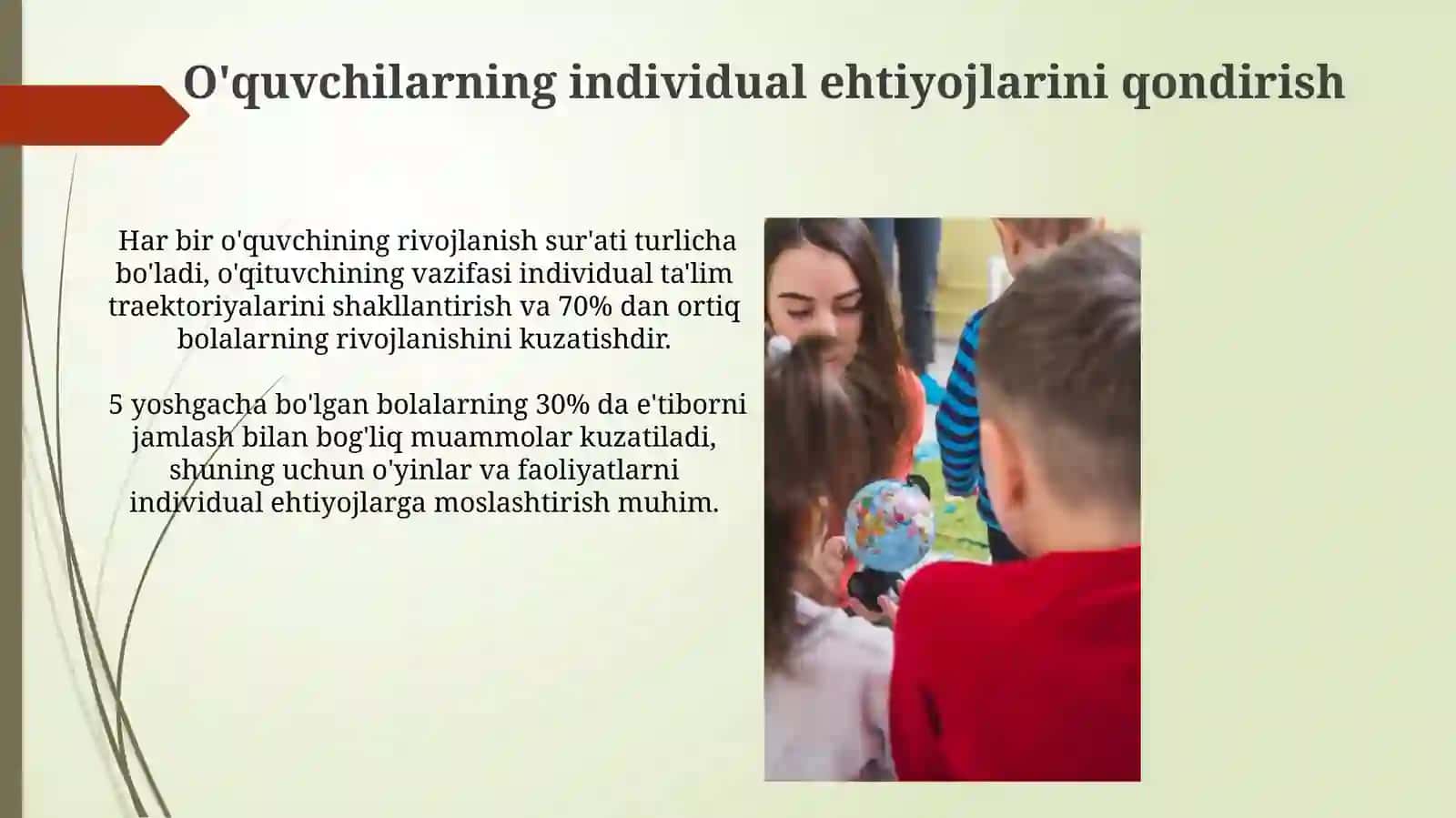 O'quvchilarning individual ehtiyojlarini qondirish

Har bir o'quvchining rivojlanish sur'ati turlicha bo'ladi, o'qituvchining vazifasi individual ta'lim traektoriyalarini shakllantirish va 70% dan ortiq bolalarning rivojlanishini kuzatishdir.

5 yoshgacha bo'lgan bolalarning 30% da e'tiborni jamlash bilan bog'liq muammolar kuzatiladi, shuning uchun o'yinlar va faoliyatlarni individual ehtiyojlarga moslashtirish muhim.